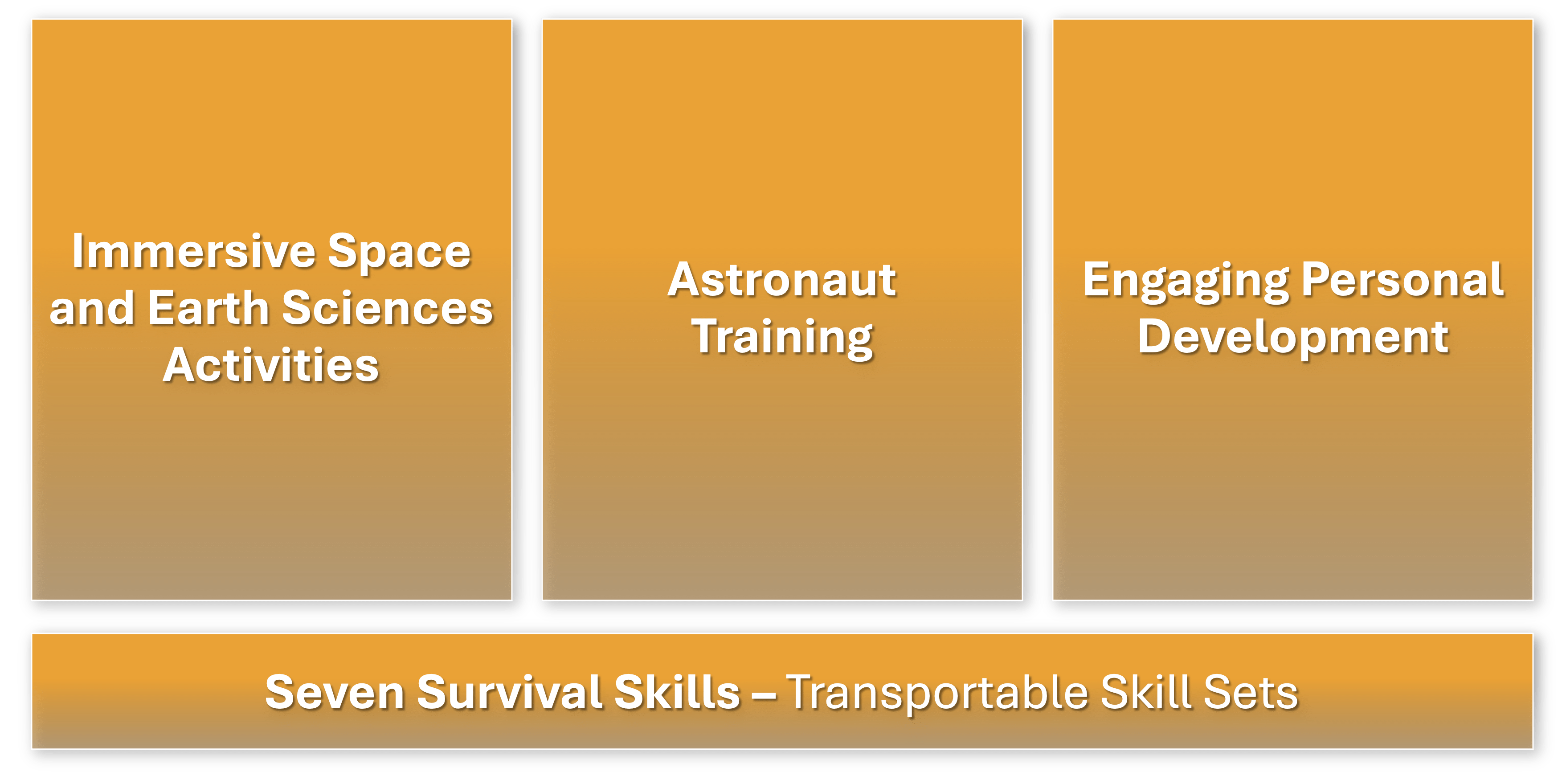 Immersive Space and Earth Sciences Activities

Astronaut Training

Engaging Personal Development

Seven Survival Skills – Transportable Skill Sets